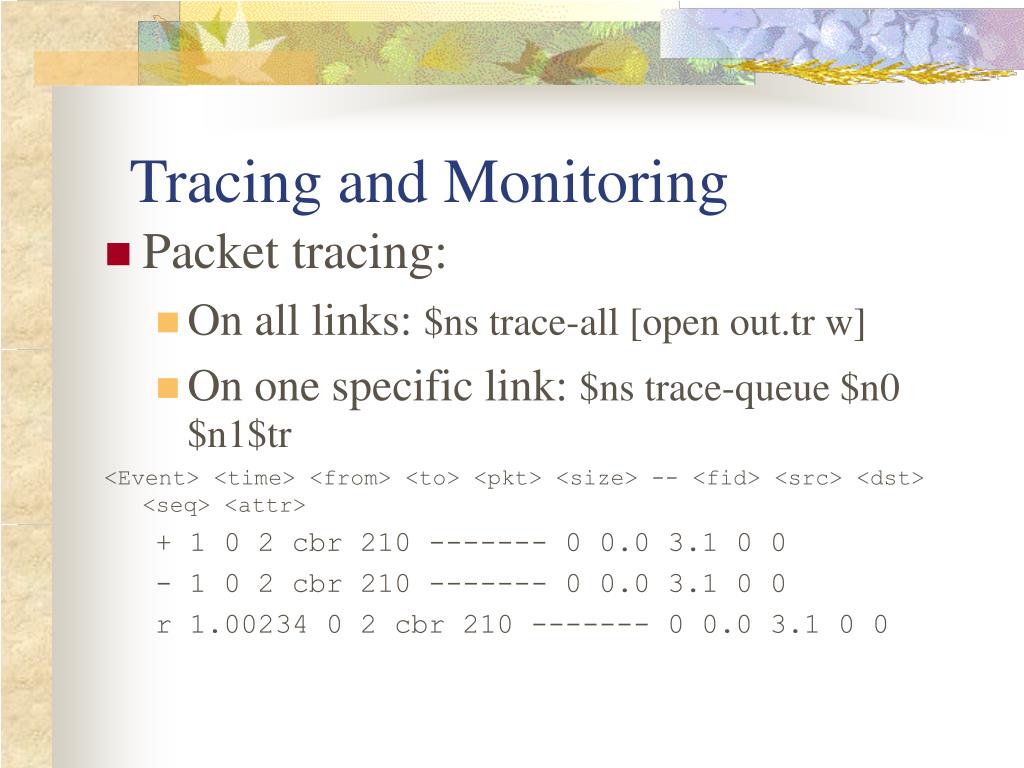 Tracing and Monitoring

Packet tracing:

On all links: \$ns trace-all [open out.tr w]

On one specific link: \$ns trace-queue \$n0 \$n1\$tr

<Event> <time> <from> <to> <pkt> <size> -- <fid> <src> <dst> <seq> <attr>

+ 1 0 2 cbr 210 ------- 0 0.0 3.1 0 0

- 1 0 2 cbr 210 ------- 0 0.0 3.1 0 0

r 1.00234 0 2 cbr 210 ------- 0 0.0 3.1 0 0